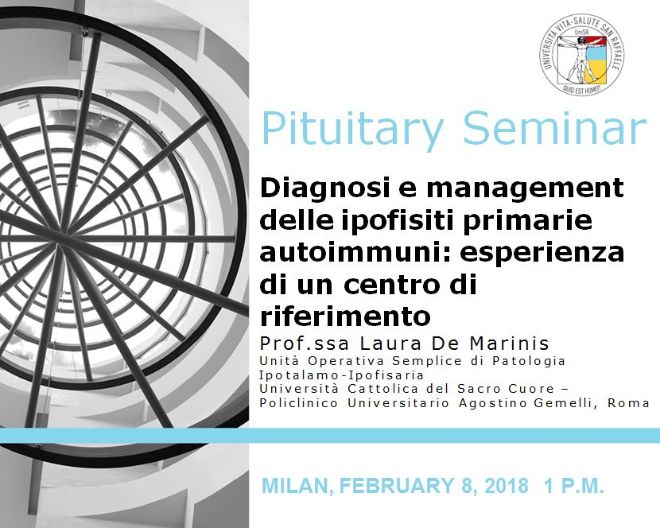 UNIVERSITÀ VITA-SALUTE SAN RAFFAELE
UniSR
QUID EST HOMO?

Pituitary Seminar

Diagnosi e management delle ipofisiti primarie autoimmuni: esperienza di un centro di riferimento

Prof.ssa Laura De Marinis
Unità Operativa Semplice di Patologia Ipotalamo-Ipofisaria
Università Cattolica del Sacro Cuore – Policlinico Universitario Agostino Gemelli, Roma

MILAN, FEBRUARY 8, 2018 1 P.M.